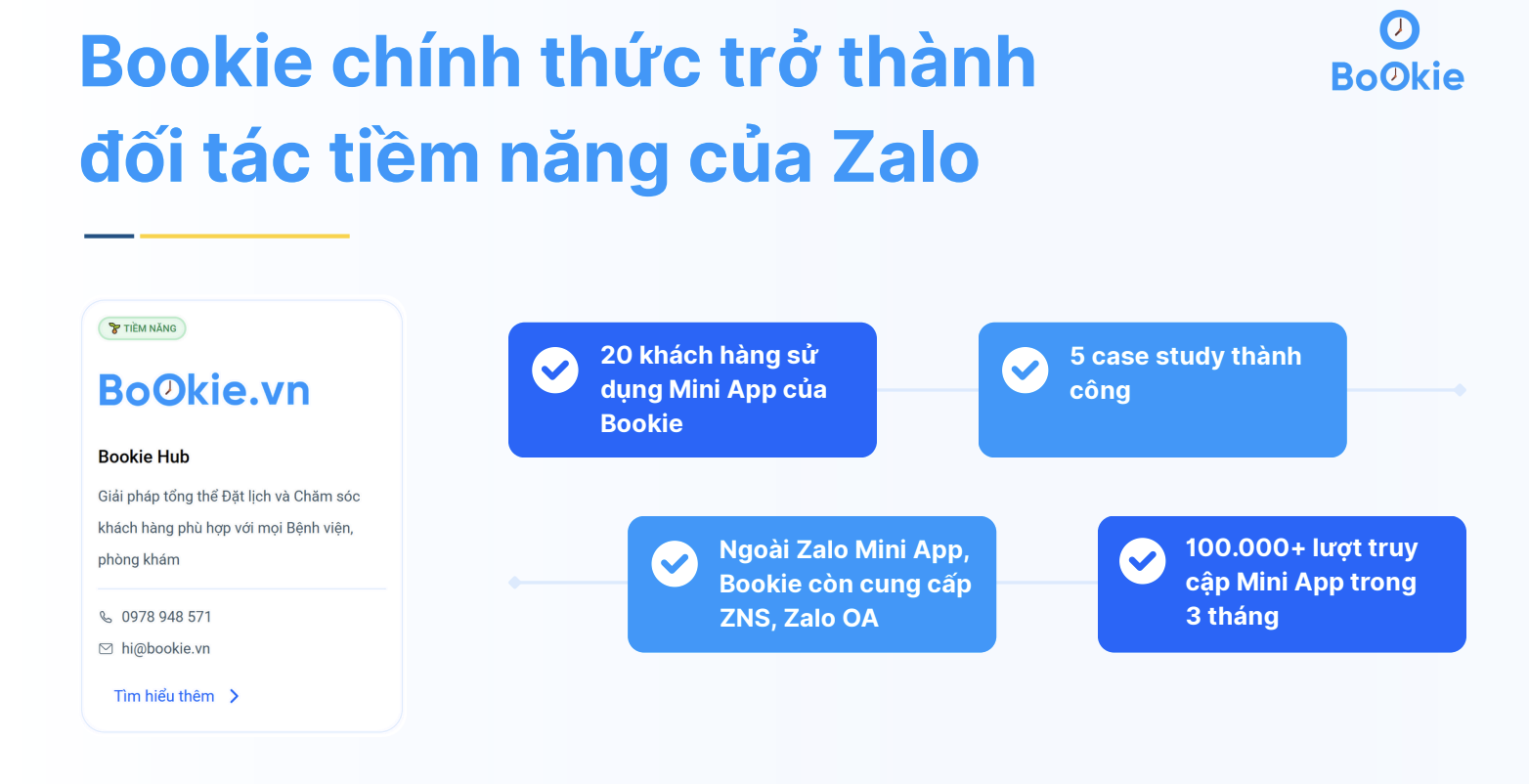 Bookie chính thức trở thành đối tác tiềm năng của Zalo

BoOkie

TIỀM NĂNG

BoOkie.vn

Bookie Hub

Giải pháp tổng thể Đặt lịch và Chăm sóc khách hàng phù hợp với mọi Bệnh viện, phòng khám

0978 948 571

hi@bookie.vn

Tìm hiểu thêm

20 khách hàng sử dụng Mini App của Bookie

5 case study thành công

Ngoài Zalo Mini App, Bookie còn cung cấp ZNS, Zalo OA

100.000+ lượt truy cập Mini App trong 3 tháng